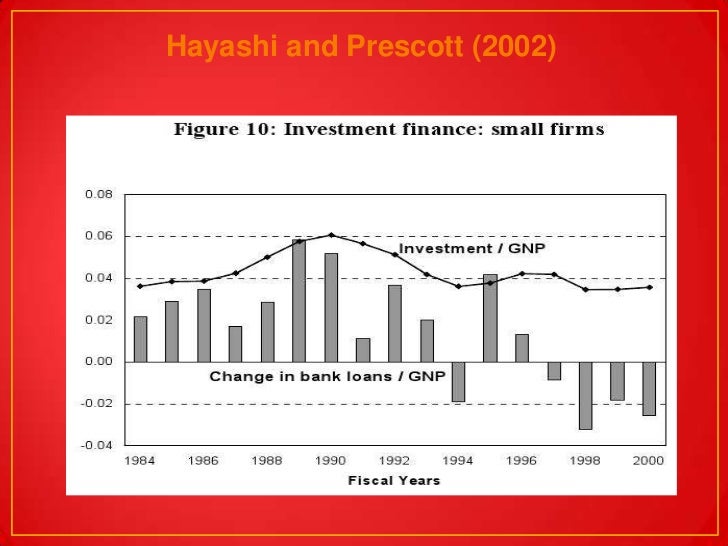 Hayashi and Prescott (2002)

Figure 10: Investment finance: small firms

0.08
0.06
0.04
0.02
0.00
-0.02
-0.04

Investment / GNP

Change in bank loans / GNP

1984 1986 1988 1990 1992 1994 1996 1998 2000

Fiscal Years